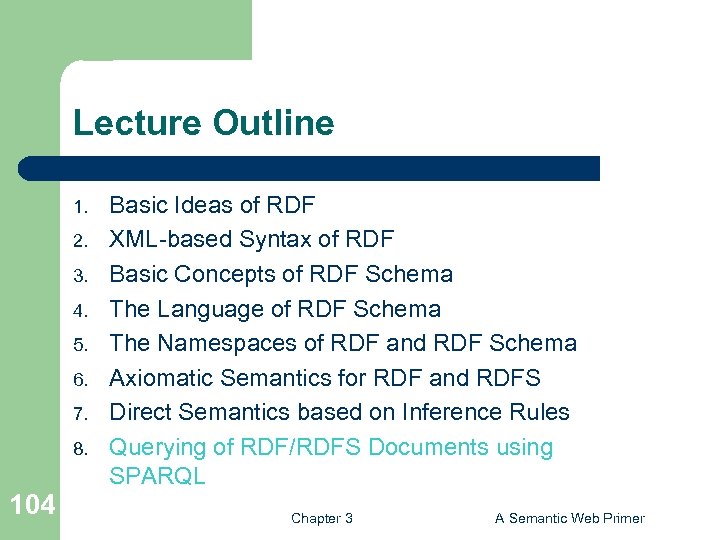 Lecture Outline

1. Basic Ideas of RDF
2. XML-based Syntax of RDF
3. Basic Concepts of RDF Schema
4. The Language of RDF Schema
5. The Namespaces of RDF and RDF Schema
6. Axiomatic Semantics for RDF and RDFS
7. Direct Semantics based on Inference Rules
8. Querying of RDF/RDFS Documents using SPARQL

104

Chapter 3 A Semantic Web Primer